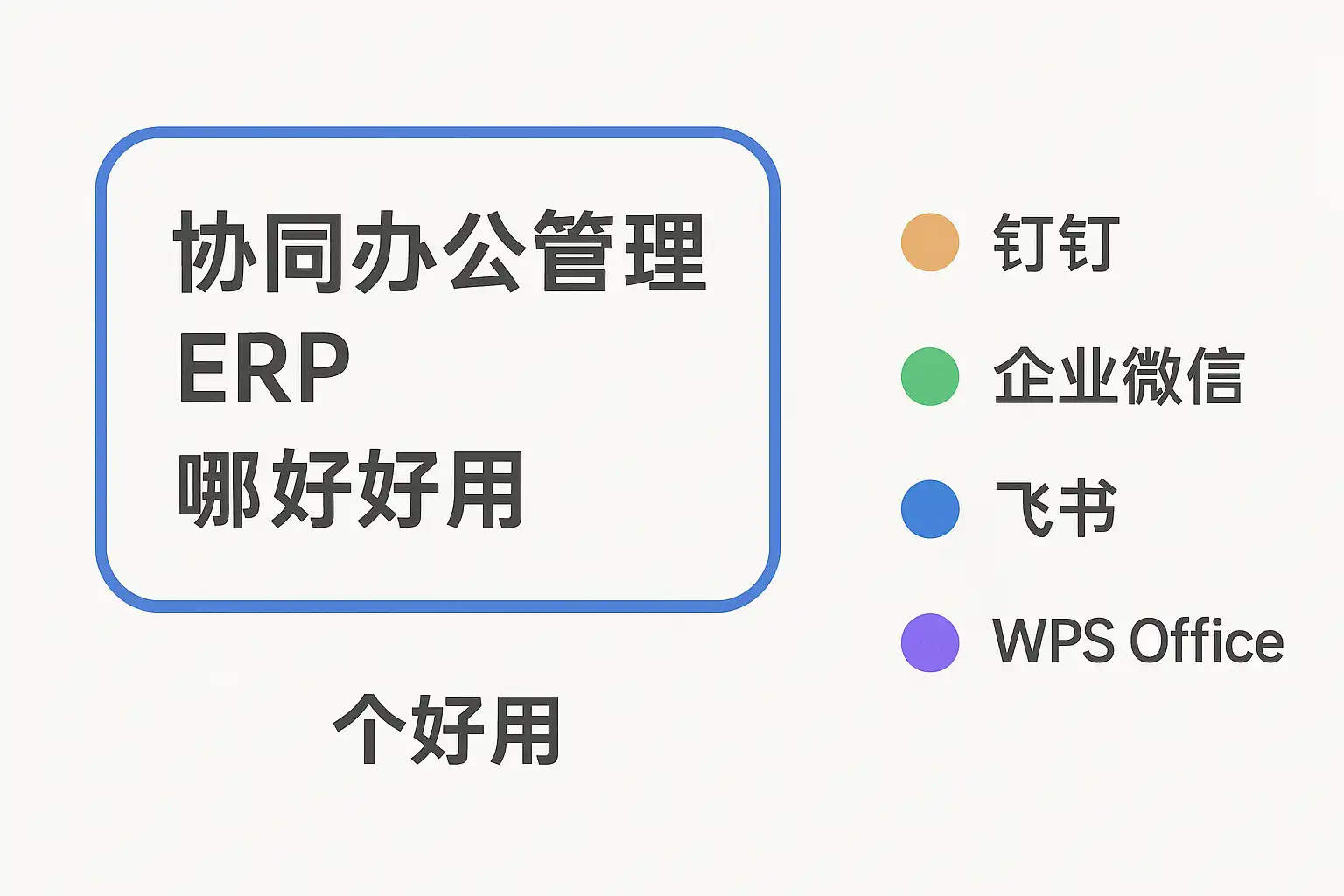 协同办公管理
ERP
哪好好用

个好用

钉钉

企业微信

飞书

WPS Office